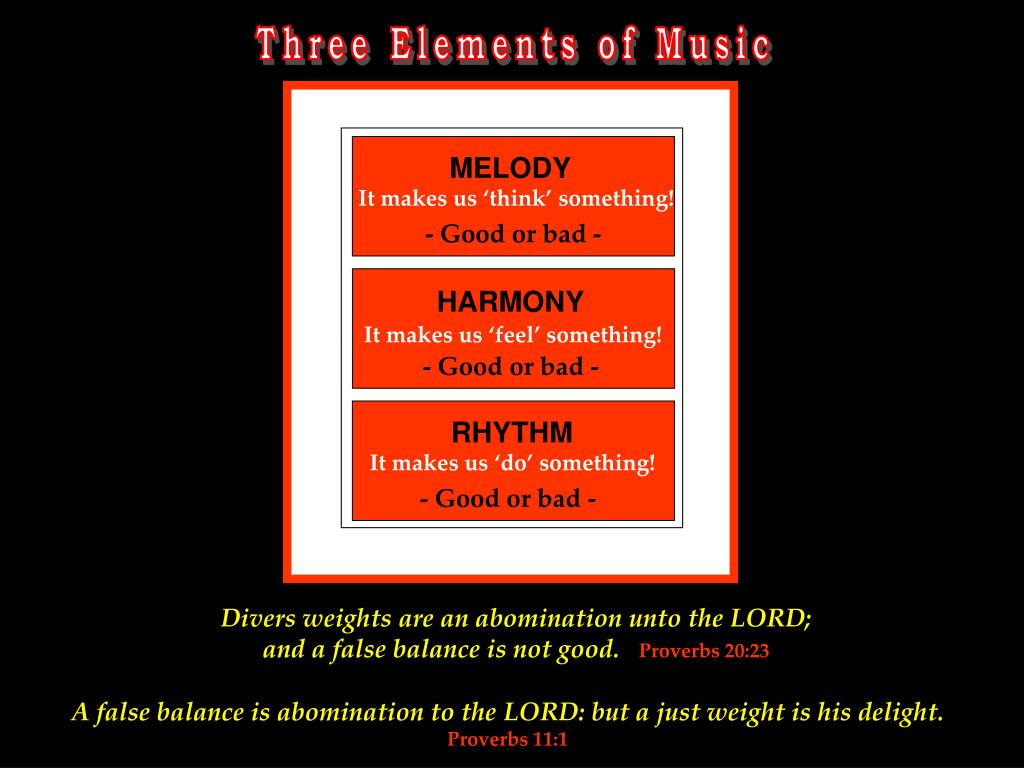 Three Elements of Music

MELODY
It makes us ‘think’ something!
- Good or bad -

HARMONY
It makes us ‘feel’ something!
- Good or bad -

RHYTHM
It makes us ‘do’ something!
- Good or bad -

Divers weights are an abomination unto the LORD; and a false balance is not good. Proverbs 20:23

A false balance is abomination to the LORD: but a just weight is his delight. Proverbs 11:1